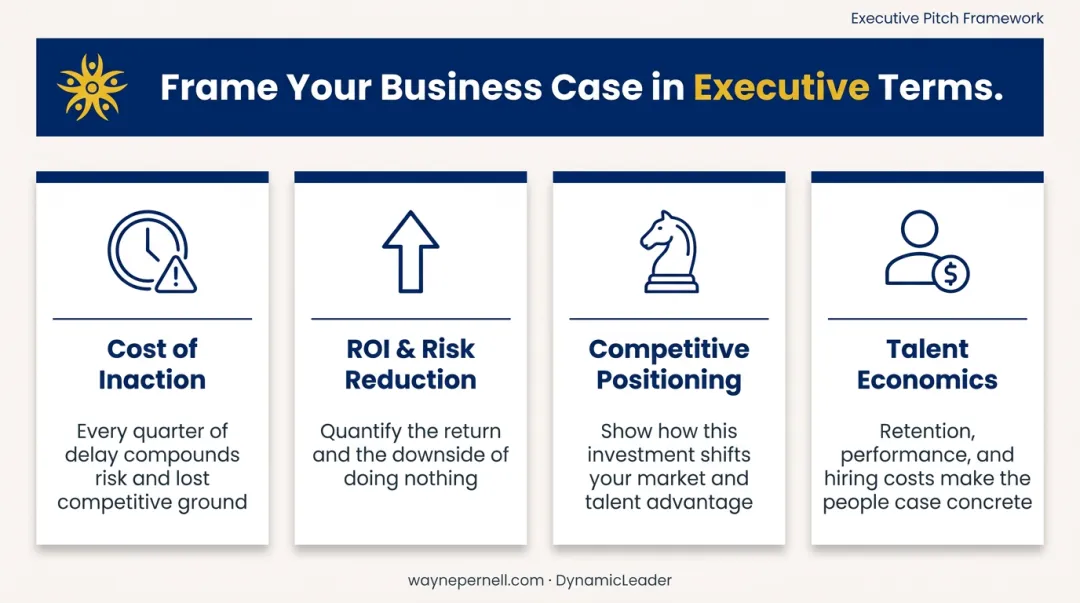 Executive Pitch Framework

Frame Your Business Case in Executive Terms.

Cost of Inaction

Every quarter of delay compounds risk and lost competitive ground

ROI & Risk Reduction

Quantify the return and the downside of doing nothing

Competitive Positioning

Show how this investment shifts your market and talent advantage

Talent Economics

Retention, performance, and hiring costs make the people case concrete

waynepernell.com · DynamicLeader